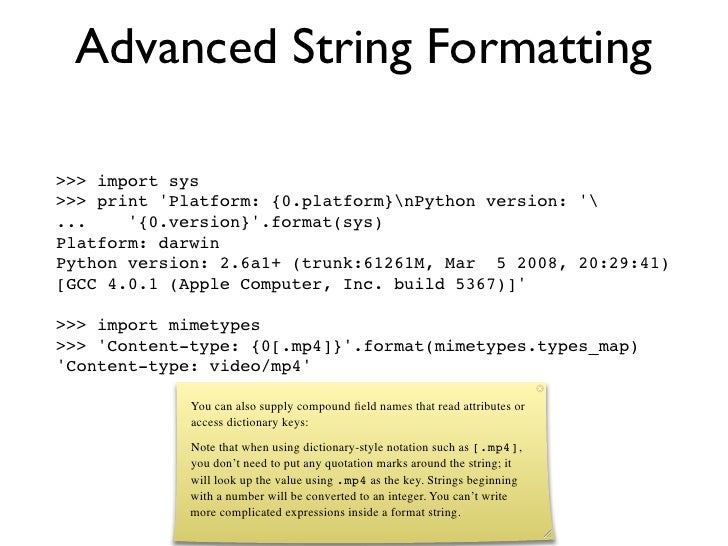 Advanced String Formatting

>>> import sys
>>> print 'Platform: {0.platform}\nPython version: '\
...     '{0.version}'.format(sys)
Platform: darwin
Python version: 2.6a1+ (trunk:61261M, Mar  5 2008, 20:29:41)
[GCC 4.0.1 (Apple Computer, Inc. build 5367)]'

>>> import mimetypes
>>> 'Content-type: {0[.mp4]}'.format(mimetypes.types_map)
'Content-type: video/mp4'

You can also supply compound field names that read attributes or access dictionary keys:

Note that when using dictionary-style notation such as [.mp4], you don't need to put any quotation marks around the string; it will look up the value using .mp4 as the key. Strings beginning with a number will be converted to an integer. You can't write more complicated expressions inside a format string.